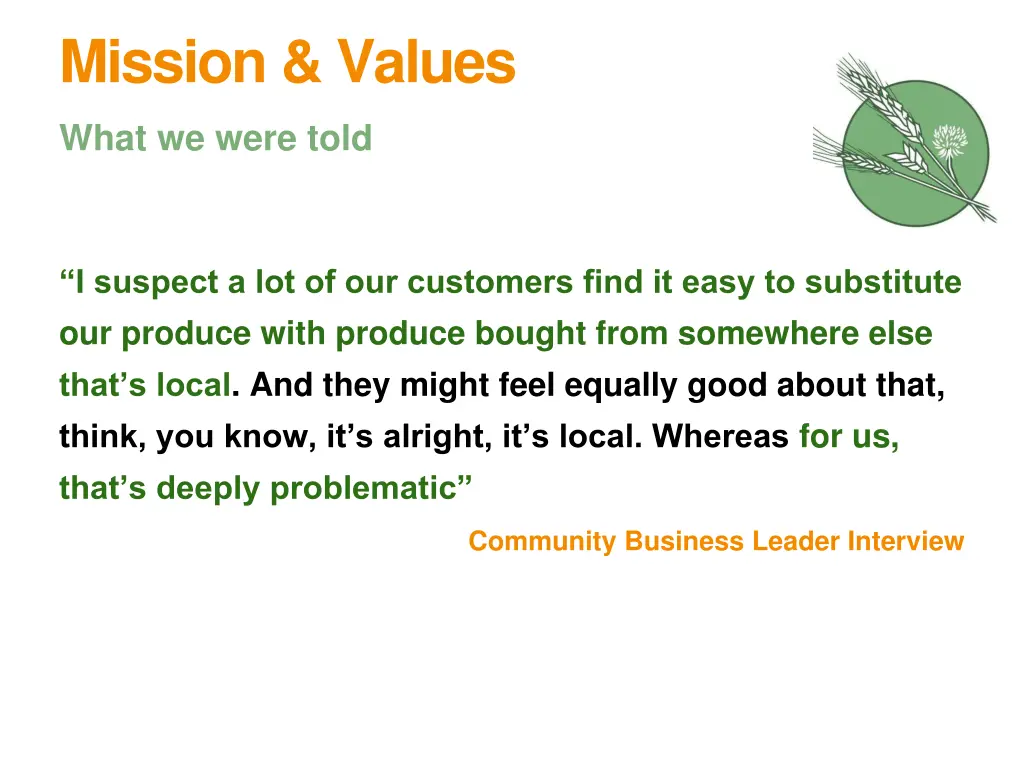 Mission & Values

What we were told

“I suspect a lot of our customers find it easy to substitute our produce with produce bought from somewhere else that’s local. And they might feel equally good about that, think, you know, it’s alright, it’s local. Whereas for us, that’s deeply problematic”

Community Business Leader Interview